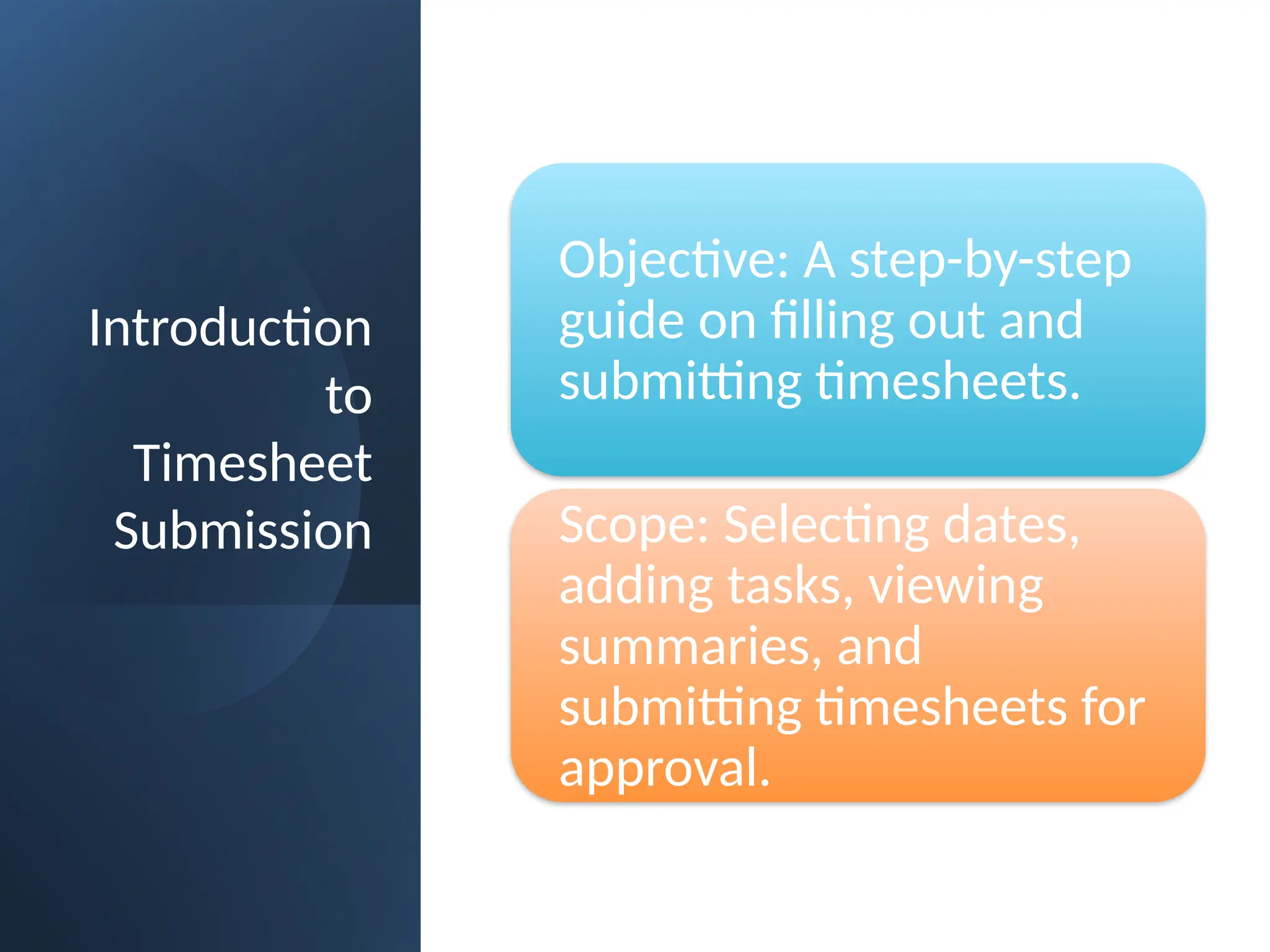 Introduction to Timesheet Submission

Objective: A step-by-step guide on filling out and submitting timesheets.

Scope: Selecting dates, adding tasks, viewing summaries, and submitting timesheets for approval.